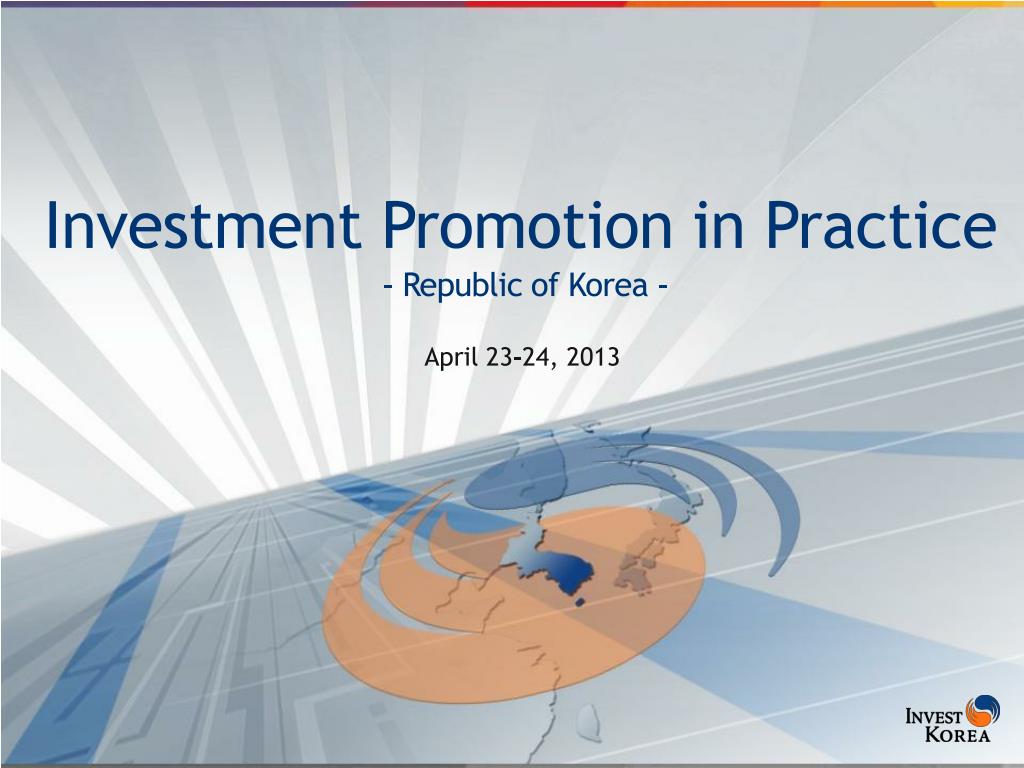 Investment Promotion in Practice
- Republic of Korea -

April 23-24, 2013

INVEST KOREA